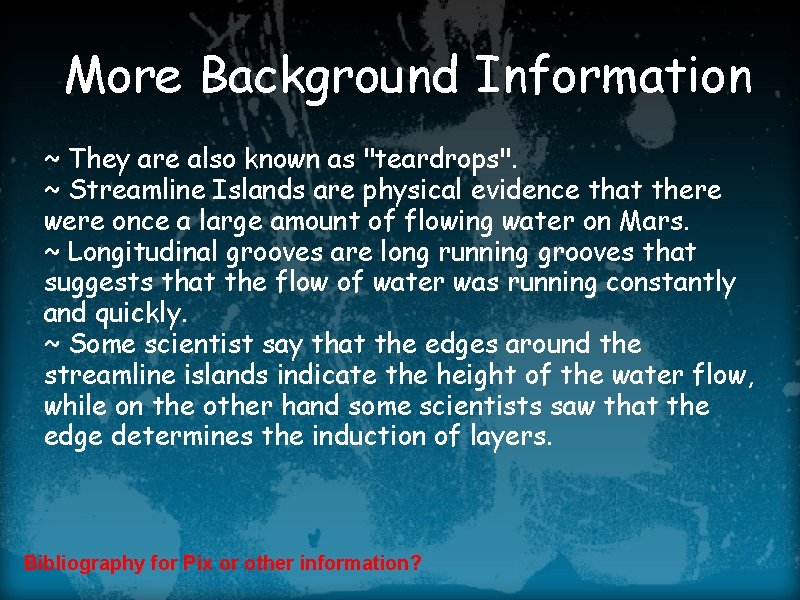 More Background Information

~ They are also known as "teardrops".
~ Streamline Islands are physical evidence that there were once a large amount of flowing water on Mars.
~ Longitudinal grooves are long running grooves that suggests that the flow of water was running constantly and quickly.
~ Some scientist say that the edges around the streamline islands indicate the height of the water flow, while on the other hand some scientists saw that the edge determines the induction of layers.

Bibliography for Pix or other information?